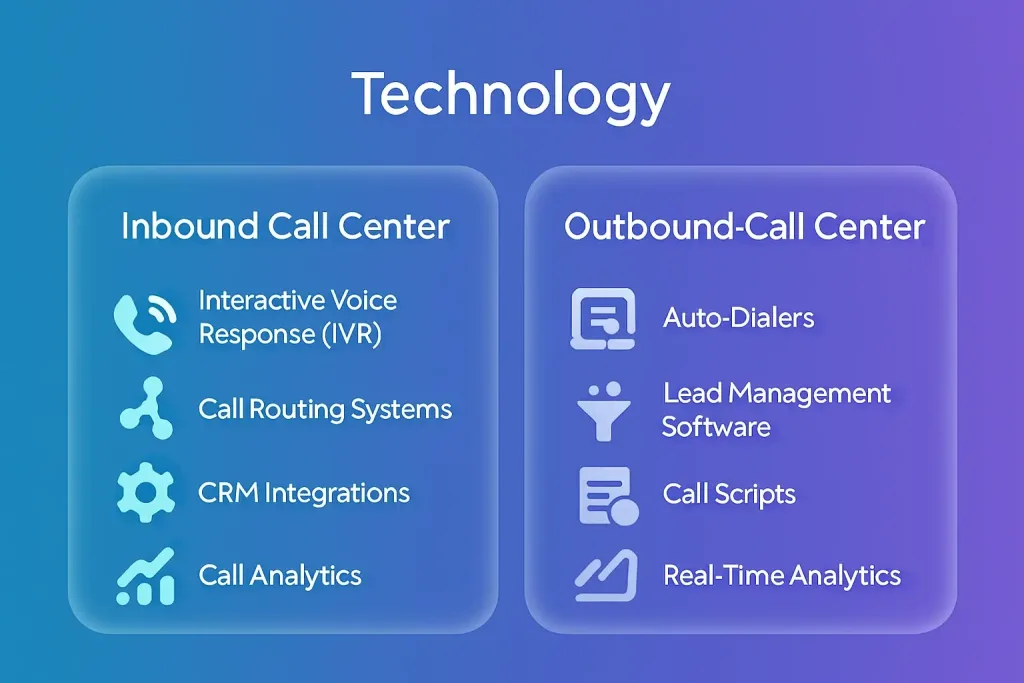 Technology

Inbound Call Center

Interactive Voice Response (IVR)

Call Routing Systems

CRM Integrations

Call Analytics

Outbound-Call Center

Auto-Dialers

Lead Management Software

Call Scripts

Real-Time Analytics